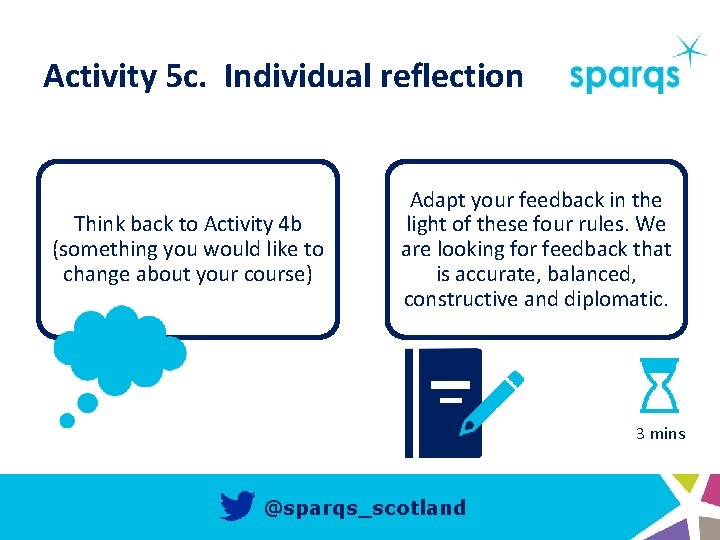 Activity 5c. Individual reflection

sparqs

Think back to Activity 4b (something you would like to change about your course)

Adapt your feedback in the light of these four rules. We are looking for feedback that is accurate, balanced, constructive and diplomatic.

3 mins

@sparqs_scotland